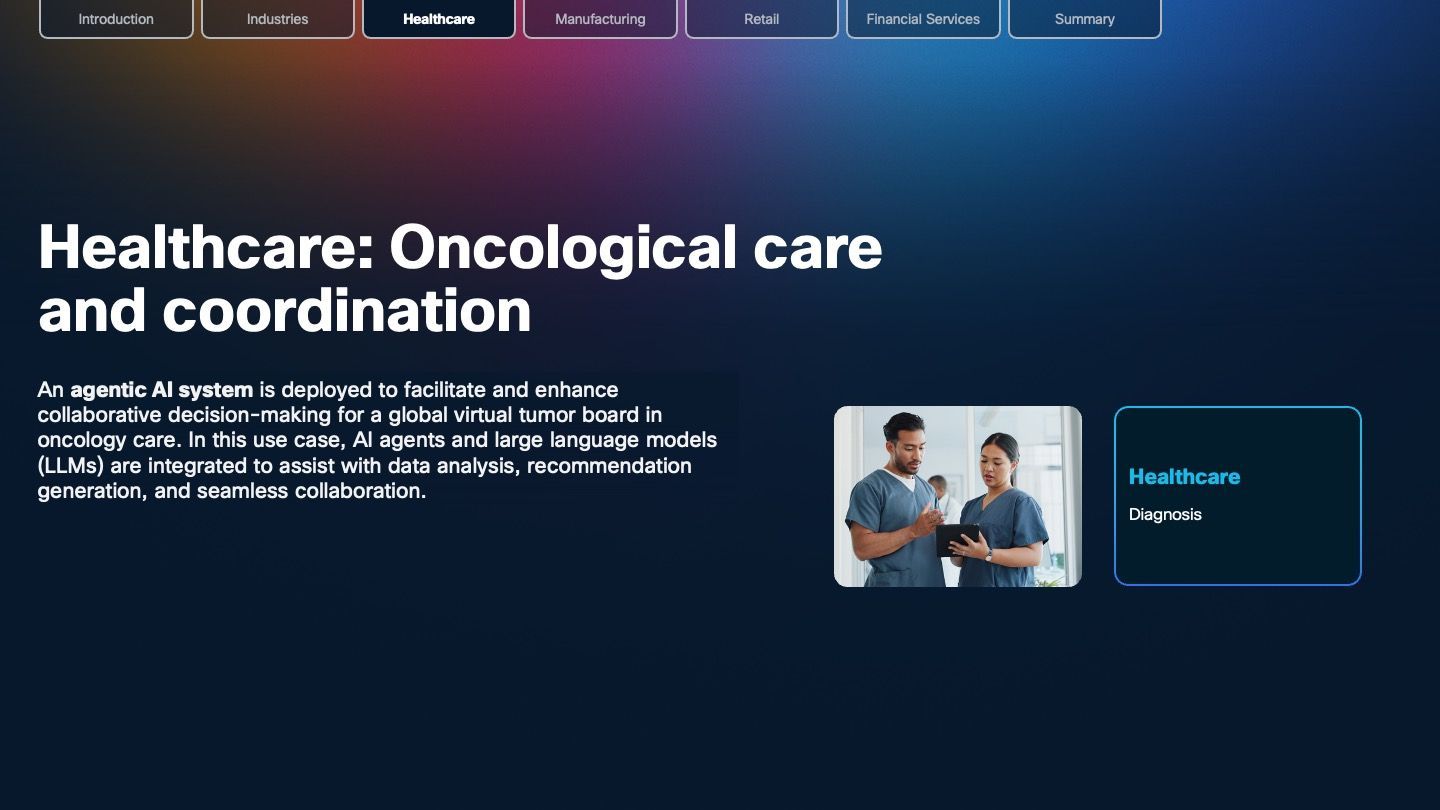 Introduction Industries Healthcare Manufacturing Retail Financial Services Summary

Healthcare: Oncological care and coordination

An agentic AI system is deployed to facilitate and enhance collaborative decision-making for a global virtual tumor board in oncology care. In this use case, AI agents and large language models (LLMs) are integrated to assist with data analysis, recommendation generation, and seamless collaboration.

Healthcare

Diagnosis